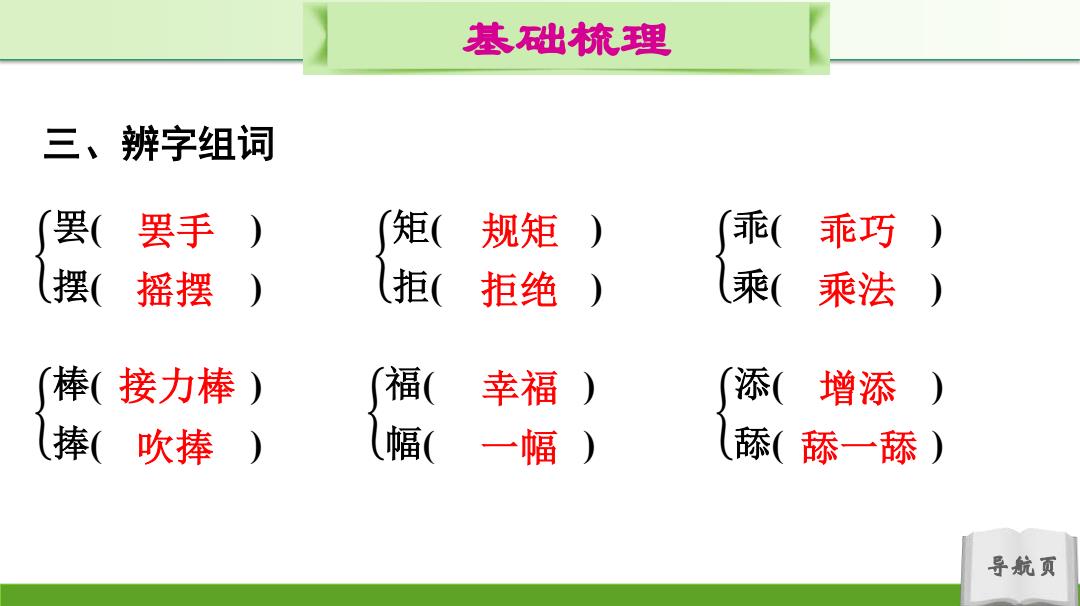 基础梳理

三、辨字组词

罢(　罢手　)
摆(　摇摆　)

矩(　规矩　)
拒(　拒绝　)

乖(　乖巧　)
乘(　乘法　)

棒(　接力棒　)
捧(　吹捧　)

福(　幸福　)
幅(　一幅　)

添(　增添　)
舔(　舔一舔　)

导航页